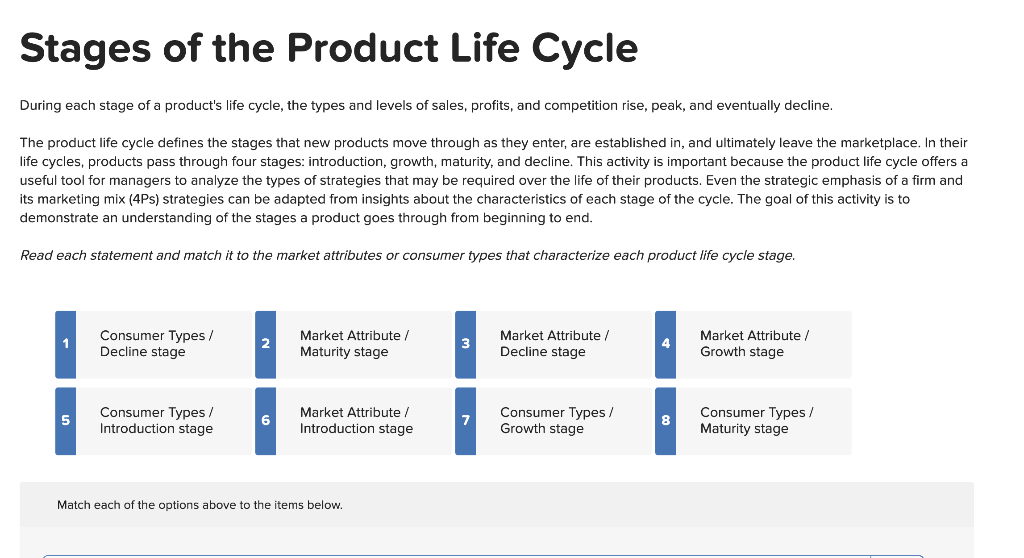 Stages of the Product Life Cycle

During each stage of a product's life cycle, the types and levels of sales, profits, and competition rise, peak, and eventually decline.

The product life cycle defines the stages that new products move through as they enter, are established in, and ultimately leave the marketplace. In their life cycles, products pass through four stages: introduction, growth, maturity, and decline. This activity is important because the product life cycle offers a useful tool for managers to analyze the types of strategies that may be required over the life of their products. Even the strategic emphasis of a firm and its marketing mix (4Ps) strategies can be adapted from insights about the characteristics of each stage of the cycle. The goal of this activity is to demonstrate an understanding of the stages a product goes through from beginning to end.

Read each statement and match it to the market attributes or consumer types that characterize each product life cycle stage.

1 Consumer Types / Decline stage

2 Market Attribute / Maturity stage

3 Market Attribute / Decline stage

4 Market Attribute / Growth stage

5 Consumer Types / Introduction stage

6 Market Attribute / Introduction stage

7 Consumer Types / Growth stage

8 Consumer Types / Maturity stage

Match each of the options above to the items below.